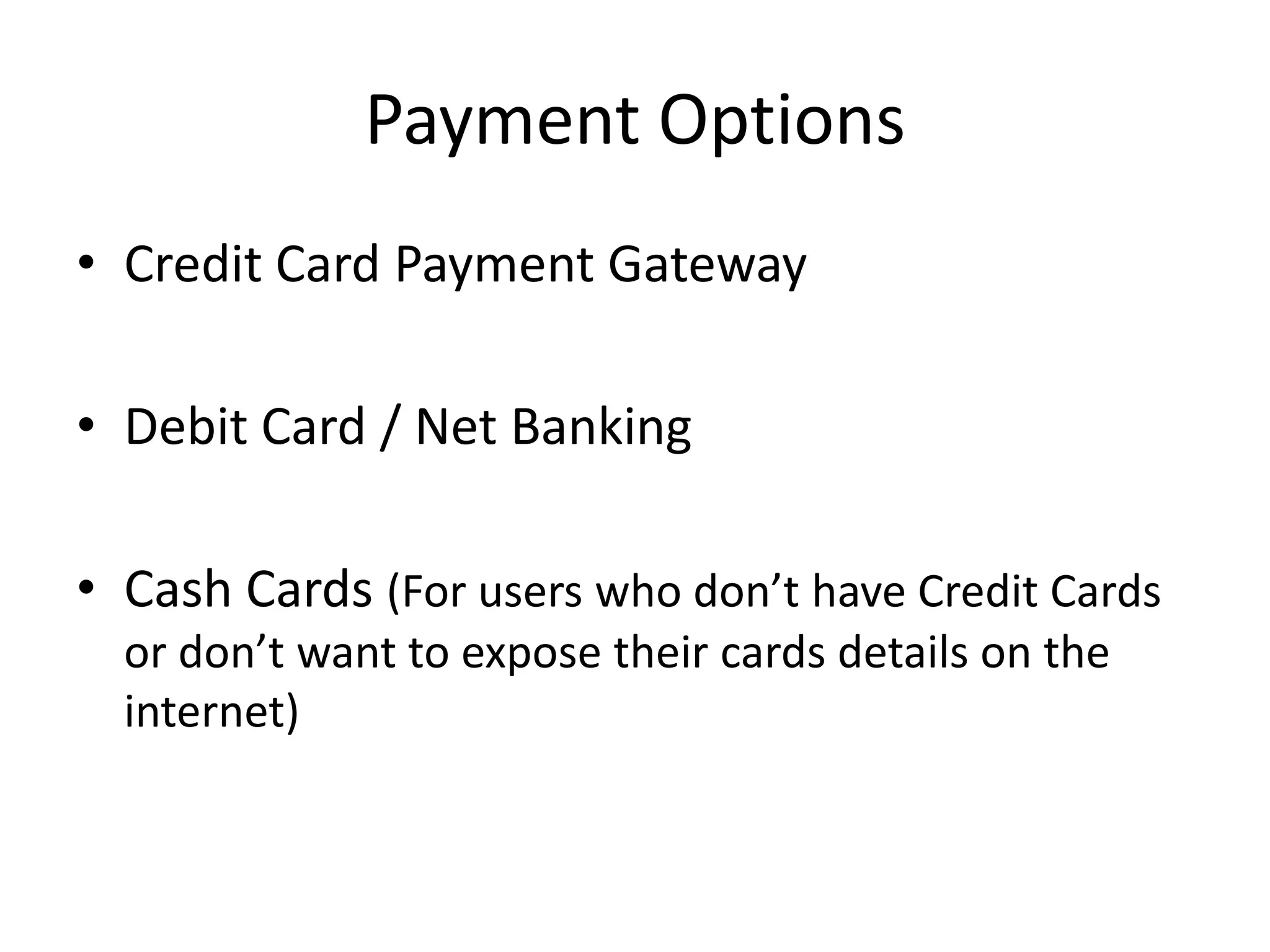 Payment Options

• Credit Card Payment Gateway

• Debit Card / Net Banking

• Cash Cards (For users who don’t have Credit Cards or don’t want to expose their cards details on the internet)